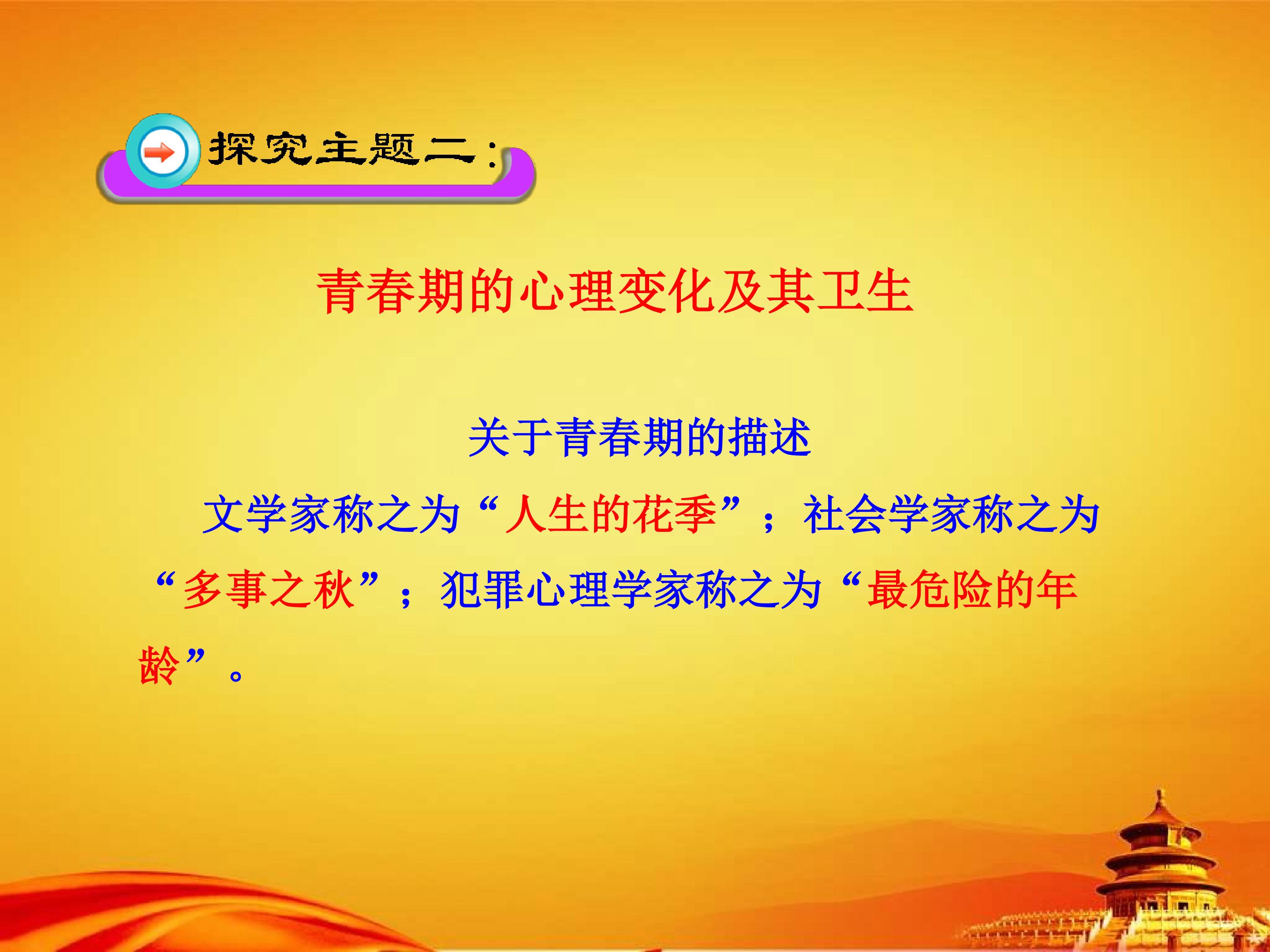 探究主题二：

青春期的心理变化及其卫生

关于青春期的描述

文学家称之为“人生的花季”；社会学家称之为“多事之秋”；犯罪心理学家称之为“最危险的年龄”。